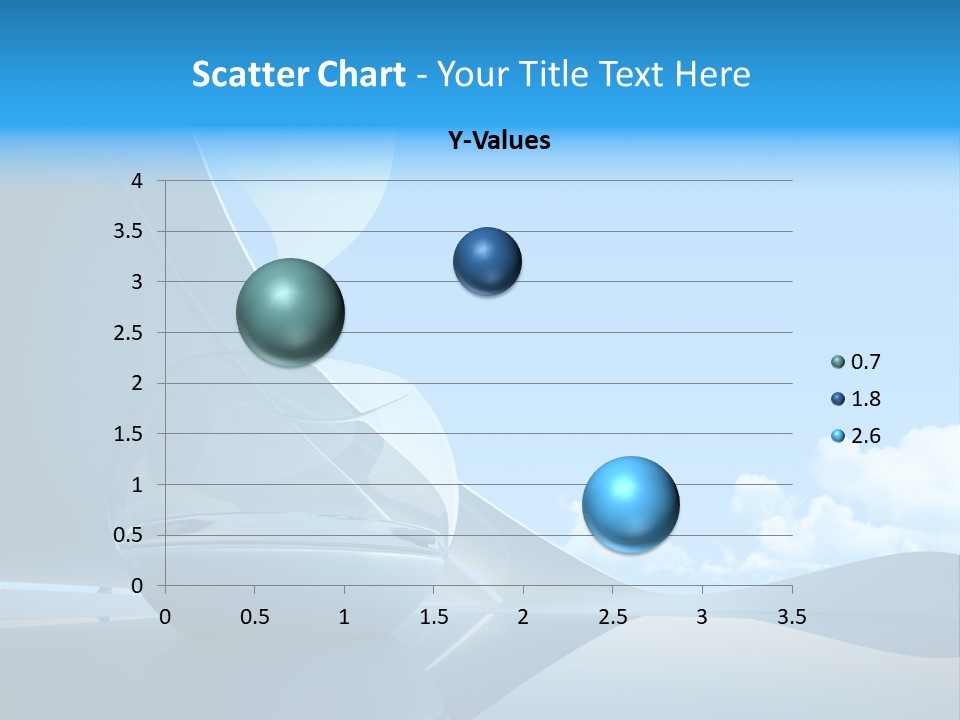 Scatter Chart - Your Title Text Here

Y-Values

4
3.5
3
2.5
2
1.5
1
0.5
0

0 0.5 1 1.5 2 2.5 3 3.5

0.7
1.8
2.6